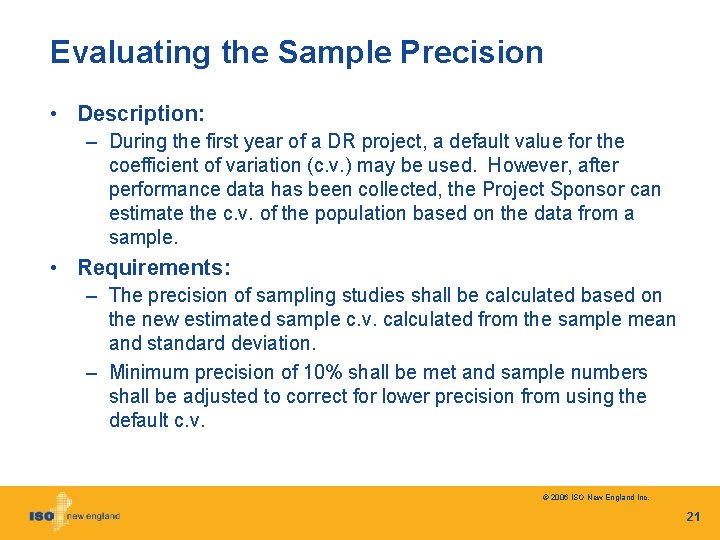 Evaluating the Sample Precision

• Description:
– During the first year of a DR project, a default value for the coefficient of variation (c.v.) may be used. However, after performance data has been collected, the Project Sponsor can estimate the c.v. of the population based on the data from a sample.

• Requirements:
– The precision of sampling studies shall be calculated based on the new estimated sample c.v. calculated from the sample mean and standard deviation.
– Minimum precision of 10% shall be met and sample numbers shall be adjusted to correct for lower precision from using the default c.v.

© 2006 ISO New England Inc.

ISO new england

21